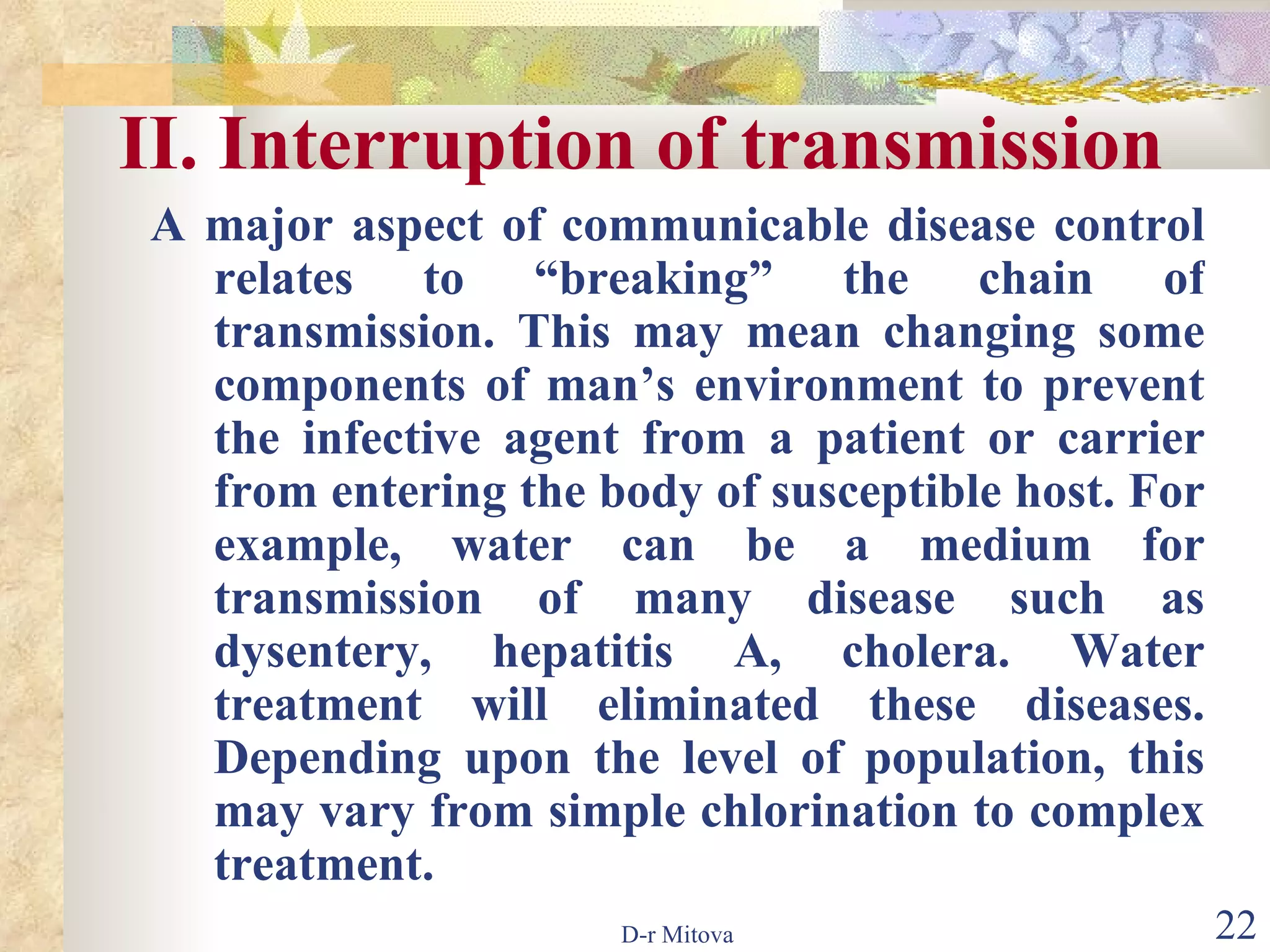 II. Interruption of transmission

A major aspect of communicable disease control relates to “breaking” the chain of transmission. This may mean changing some components of man’s environment to prevent the infective agent from a patient or carrier from entering the body of susceptible host. For example, water can be a medium for transmission of many disease such as dysentery, hepatitis A, cholera. Water treatment will eliminated these diseases. Depending upon the level of population, this may vary from simple chlorination to complex treatment.

D-r Mitova

22